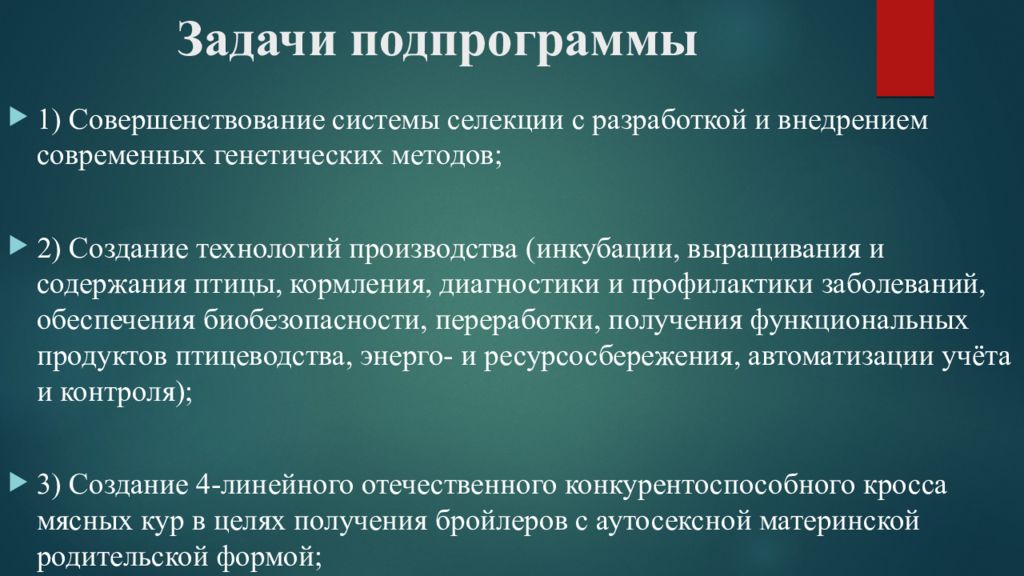 Задачи подпрограммы

1) Совершенствование системы селекции с разработкой и внедрением современных генетических методов;

2) Создание технологий производства (инкубации, выращивания и содержания птицы, кормления, диагностики и профилактики заболеваний, обеспечения биобезопасности, переработки, получения функциональных продуктов птицеводства, энерго- и ресурсосбережения, автоматизации учёта и контроля);

3) Создание 4-линейного отечественного конкурентоспособного кросса мясных кур в целях получения бройлеров с аутосексной материнской родительской формой;